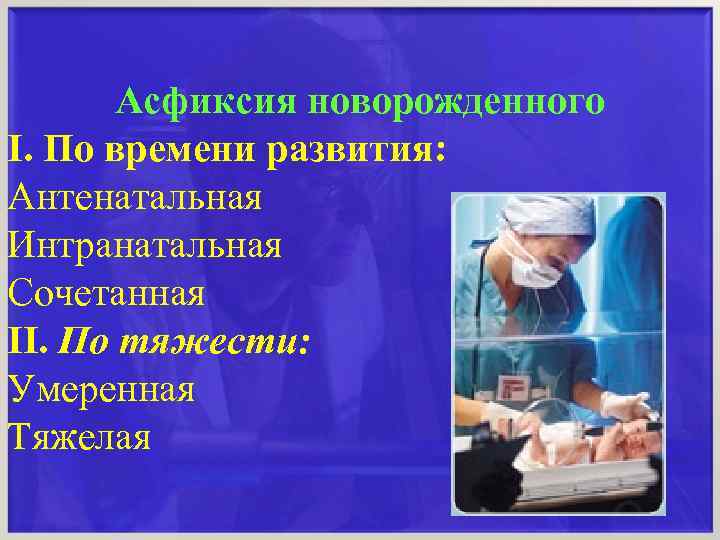 Асфиксия новорожденного
I. По времени развития:
Антенатальная
Интранатальная
Сочетанная
II. По тяжести:
Умеренная
Тяжелая